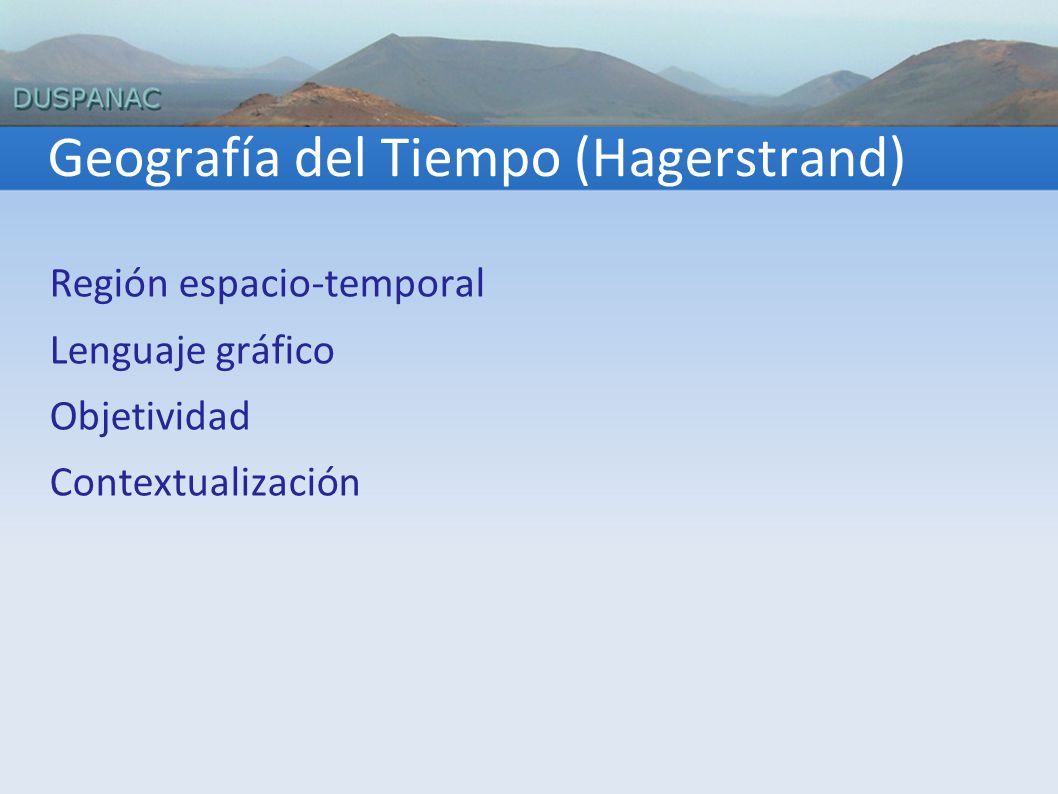 DUSPANAC

Geografía del Tiempo (Hagerstrand)

Región espacio-temporal

Lenguaje gráfico

Objetividad

Contextualización